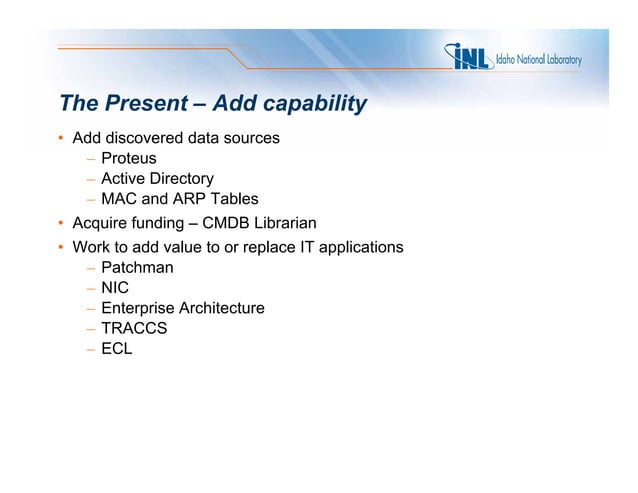 INL Idaho National Laboratory

The Present – Add capability

• Add discovered data sources
– Proteus
– Active Directory
– MAC and ARP Tables
• Acquire funding – CMDB Librarian
• Work to add value to or replace IT applications
– Patchman
– NIC
– Enterprise Architecture
– TRACCS
– ECL